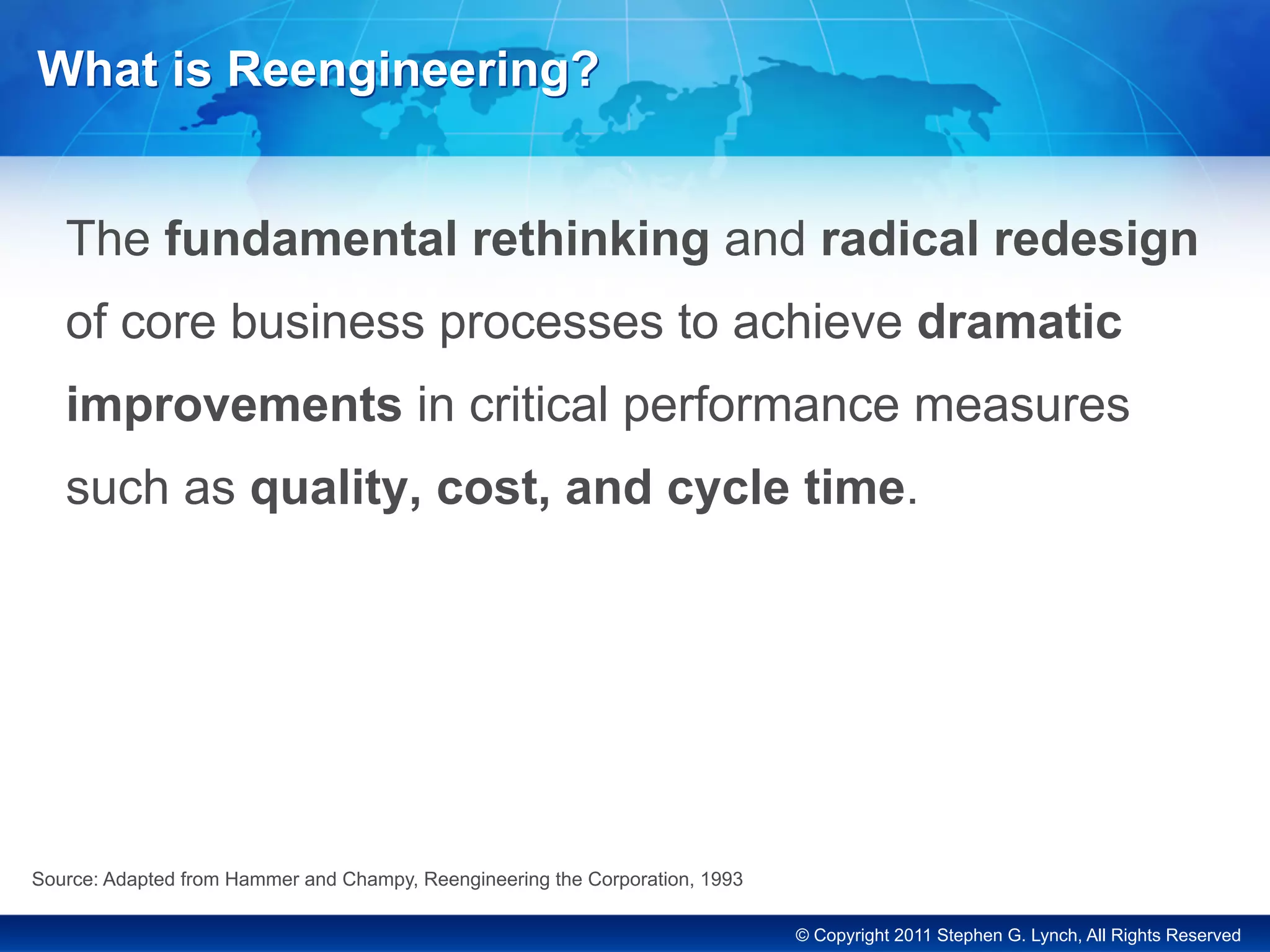 What is Reengineering?

The fundamental rethinking and radical redesign of core business processes to achieve dramatic improvements in critical performance measures such as quality, cost, and cycle time.

Source: Adapted from Hammer and Champy, Reengineering the Corporation, 1993

© Copyright 2011 Stephen G. Lynch, All Rights Reserved